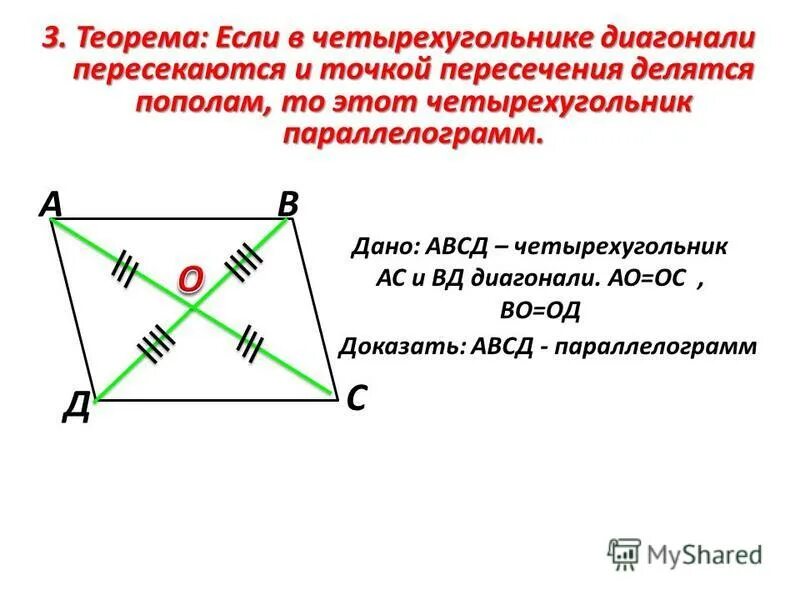 3. Теорема: Если в четырехугольнике диагонали пересекаются и точкой пересечения делятся пополам, то этот четырехугольник параллелограмм.

А
В
О
Д
С

Дано: АВСД – четырехугольник АС и ВД диагонали. АО=ОС , ВО=ОД

Доказать: АВСД - параллелограмм

MyShared